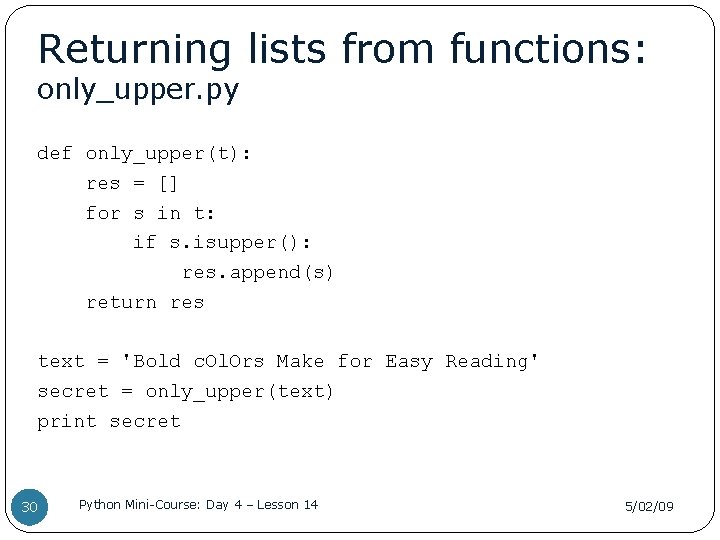 Returning lists from functions:
only_upper.py

def only_upper(t):
    res = []
    for s in t:
        if s.isupper():
            res.append(s)
    return res

text = 'Bold cOlOrs Make for Easy Reading'
secret = only_upper(text)
print secret

30

Python Mini-Course: Day 4 – Lesson 14

5/02/09